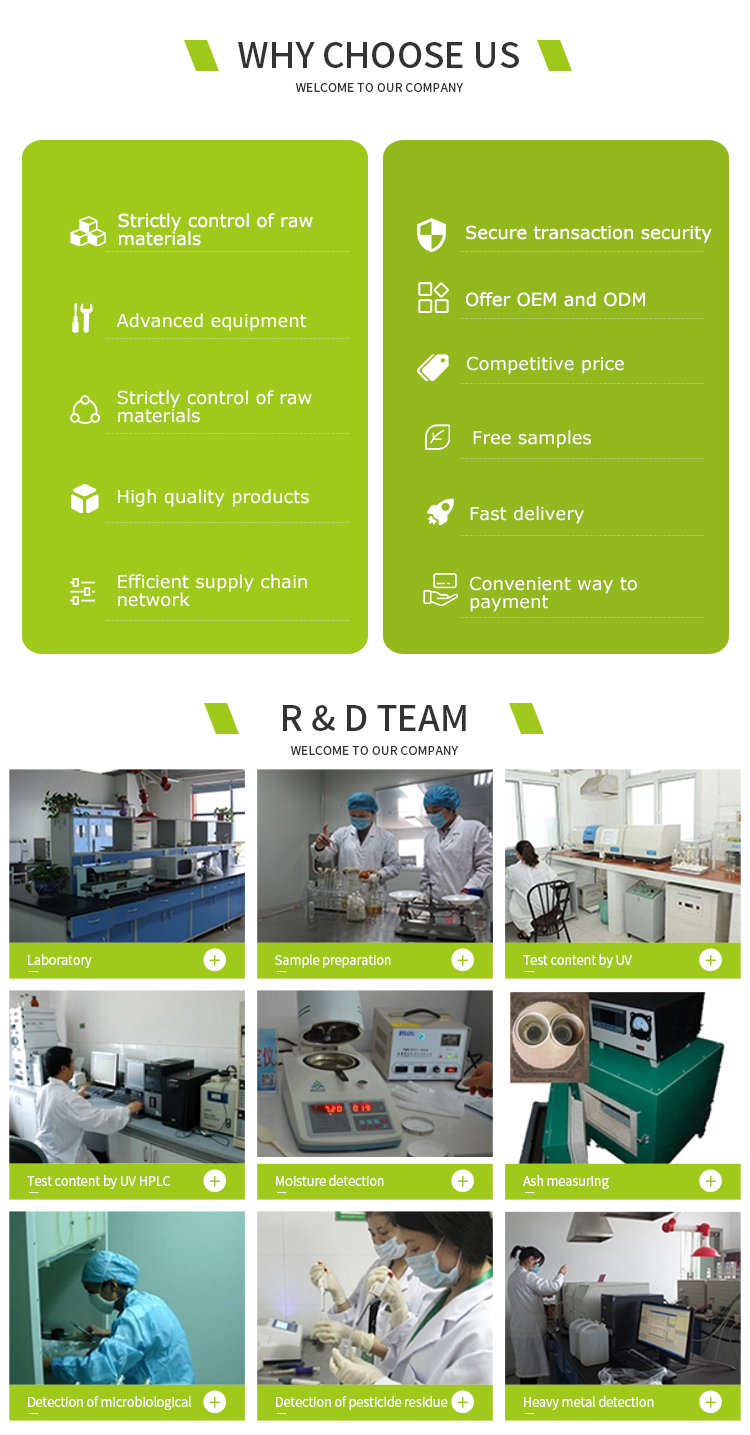 WHY CHOOSE US
WELCOME TO OUR COMPANY

Strictly control of raw materials

Advanced equipment

Strictly control of raw materials

High quality products

Efficient supply chain network

Secure transaction security

Offer OEM and ODM

Competitive price

Free samples

Fast delivery

Convenient way to payment

R & D TEAM
WELCOME TO OUR COMPANY

Laboratory

Sample preparation

Test content by UV

Test content by UV HPLC

Moisture detection

Ash measuring

Detection of microbiological

Detection of pesticide residue

Heavy metal detection